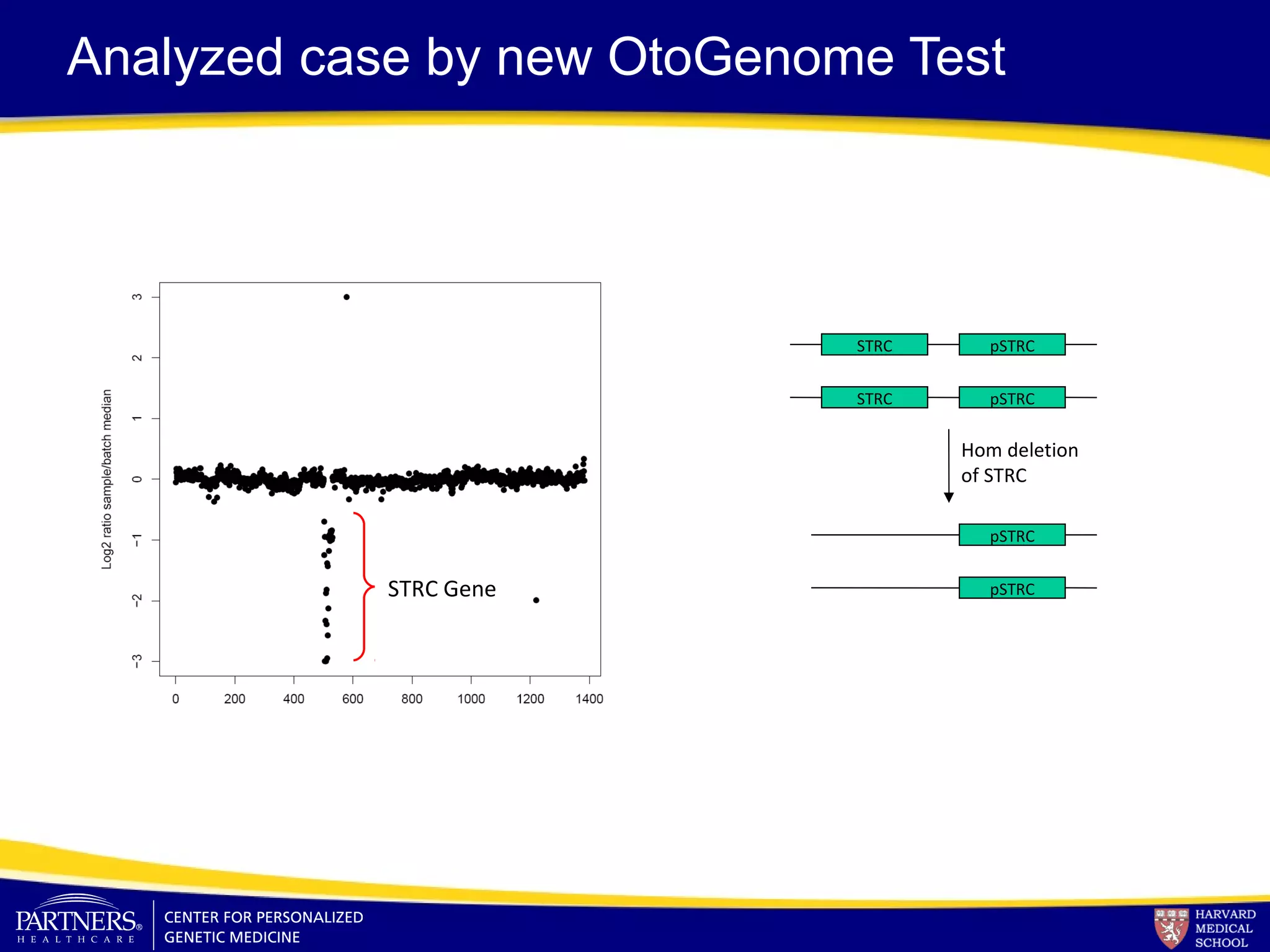 Analyzed case by new OtoGenome Test

Log2 ratio sample/batch median

3
2
1
0
−1
−2
−3

0
200
400
600
800
1000
1200
1400

STRC Gene

STRC
pSTRC
STRC
pSTRC

Hom deletion of STRC

pSTRC
pSTRC

PARTNERS®
HEALTHCARE
CENTER FOR PERSONALIZED
GENETIC MEDICINE

HARVARD
MEDICAL
SCHOOL